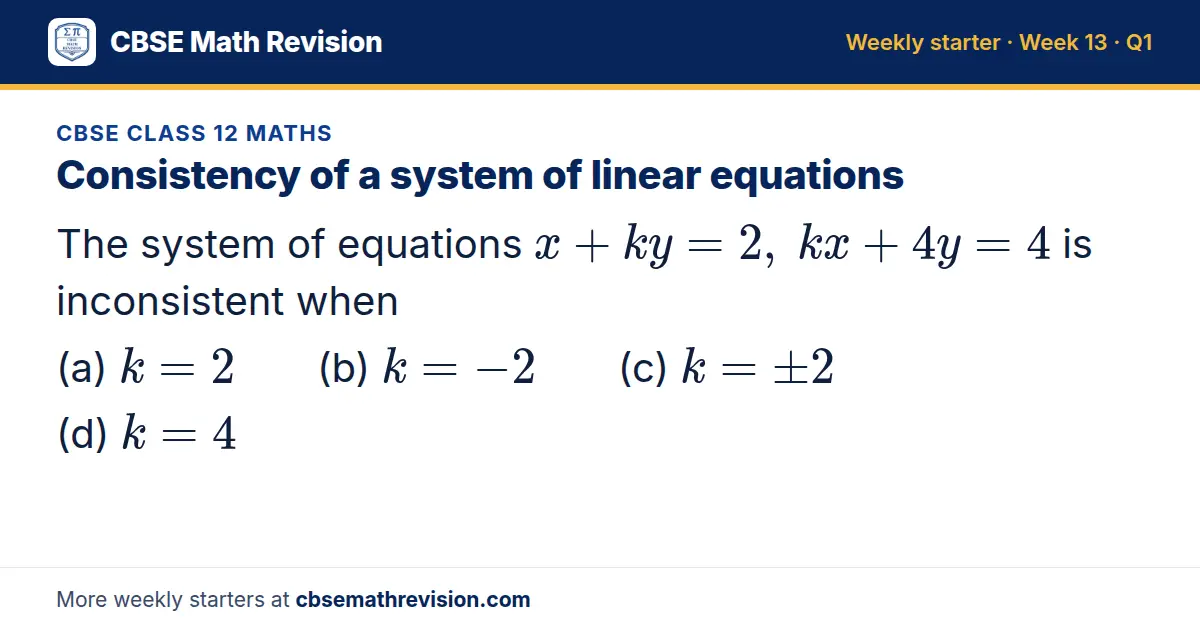 CBSE Math Revision

Weekly starter · Week 13 · Q1

CBSE CLASS 12 MATHS

Consistency of a system of linear equations

The system of equations $x + ky = 2,\ kx + 4y = 4$ is inconsistent when

(a) $k = 2$ (b) $k = -2$ (c) $k = \pm 2$
(d) $k = 4$

More weekly starters at cbsemathrevision.com